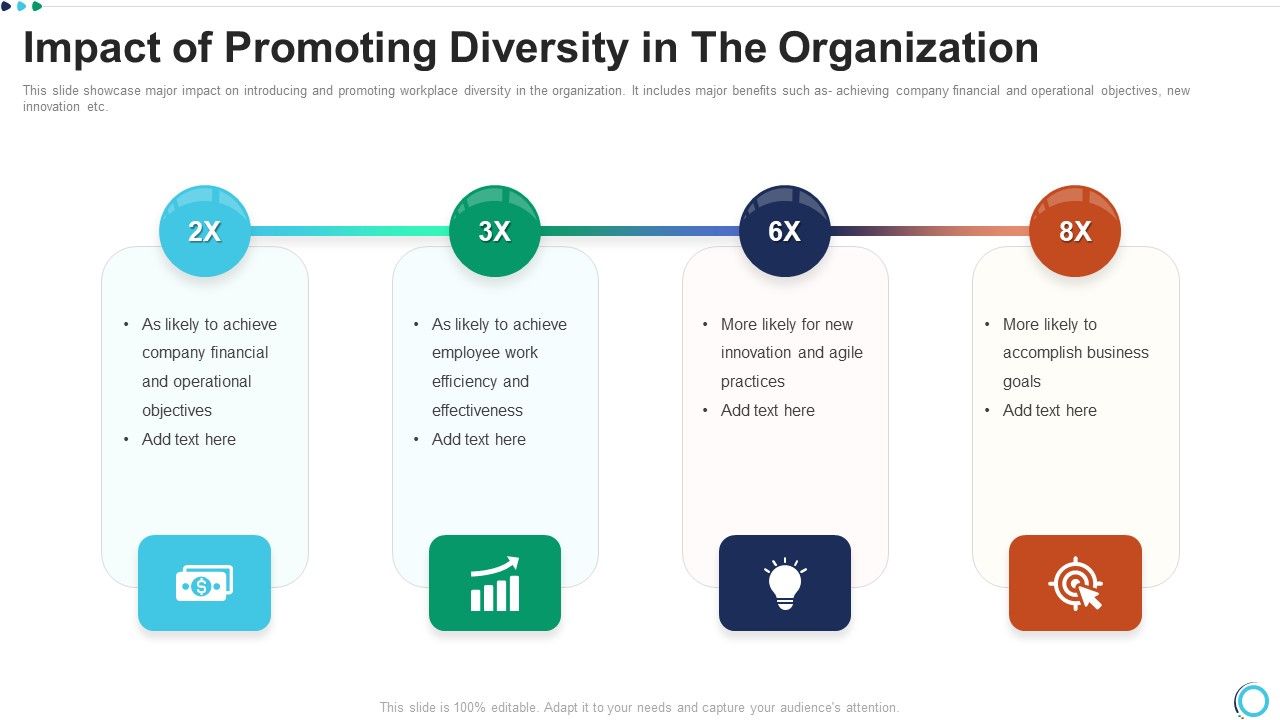 Impact of Promoting Diversity in The Organization

This slide showcase major impact on introducing and promoting workplace diversity in the organization. It includes major benefits such as- achieving company financial and operational objectives, new innovation etc.

2X

• As likely to achieve company financial and operational objectives
• Add text here

3X

• As likely to achieve employee work efficiency and effectiveness
• Add text here

6X

• More likely for new innovation and agile practices
• Add text here

8X

• More likely to accomplish business goals
• Add text here

This slide is 100% editable. Adapt it to your needs and capture your audience's attention.